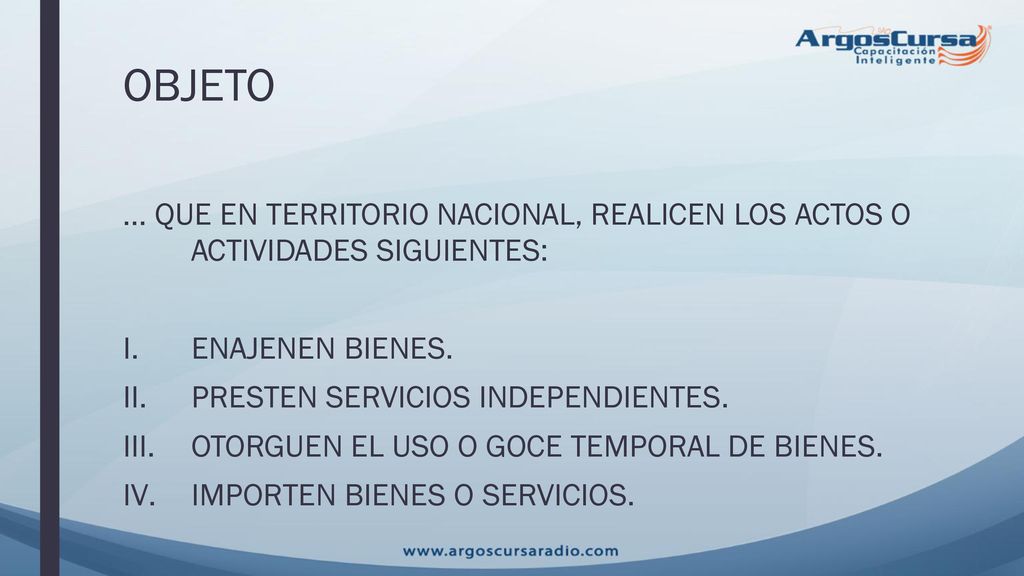 ArgosCursa
Capacitación Inteligente

OBJETO

… QUE EN TERRITORIO NACIONAL, REALICEN LOS ACTOS O ACTIVIDADES SIGUIENTES:

I. ENAJENEN BIENES.
II. PRESTEN SERVICIOS INDEPENDIENTES.
III. OTORGUEN EL USO O GOCE TEMPORAL DE BIENES.
IV. IMPORTEN BIENES O SERVICIOS.

www.argoscursaradio.com